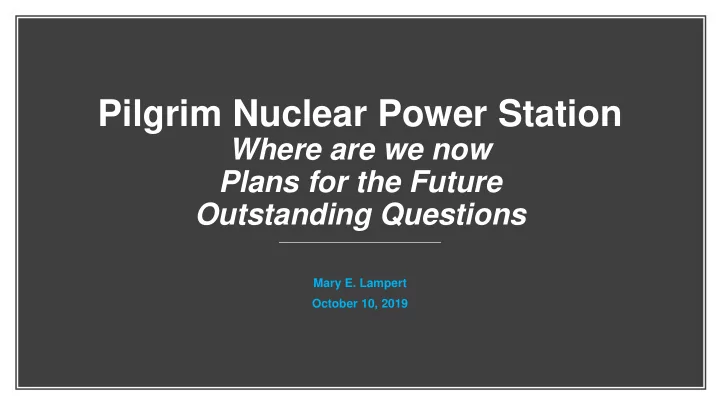 Pilgrim Nuclear Power Station
Where are we now
Plans for the Future
Outstanding Questions

Mary E. Lampert
October 10, 2019